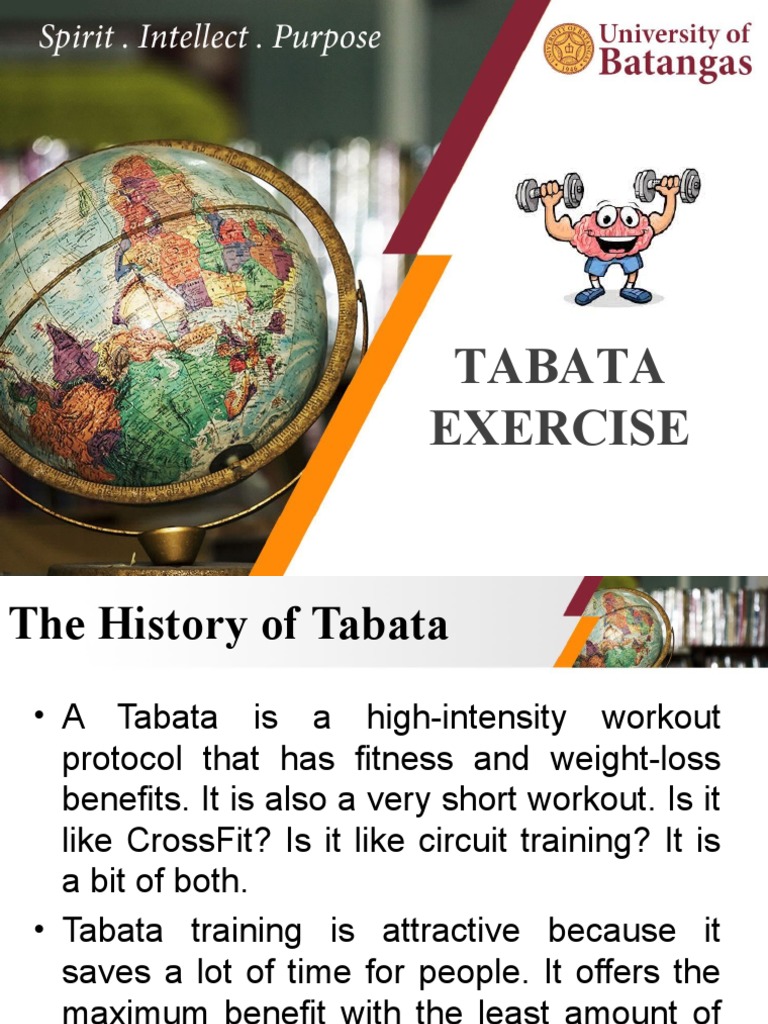 Spirit . Intellect . Purpose

University of Batangas

TABATA EXERCISE

The History of Tabata

• A Tabata is a high-intensity workout protocol that has fitness and weight-loss benefits. It is also a very short workout. Is it like CrossFit? Is it like circuit training? It is a bit of both.

• Tabata training is attractive because it saves a lot of time for people. It offers the maximum benefit with the least amount of